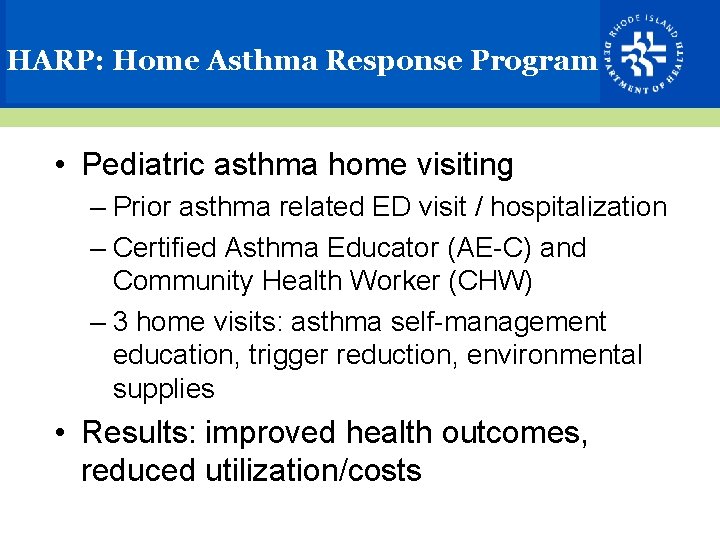 HARP: Home Asthma Response Program

RHODE ISLAND DEPARTMENT OF HEALTH

• Pediatric asthma home visiting
– Prior asthma related ED visit / hospitalization
– Certified Asthma Educator (AE-C) and Community Health Worker (CHW)
– 3 home visits: asthma self-management education, trigger reduction, environmental supplies
• Results: improved health outcomes, reduced utilization/costs